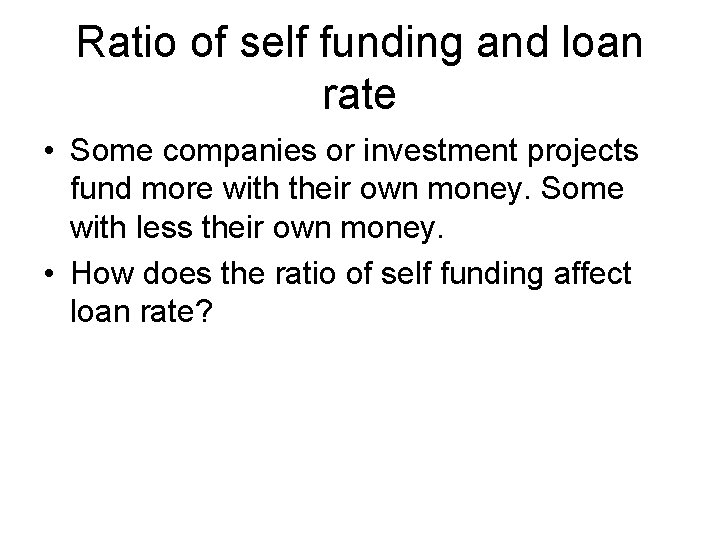 Ratio of self funding and loan rate

• Some companies or investment projects fund more with their own money. Some with less their own money.
• How does the ratio of self funding affect loan rate?